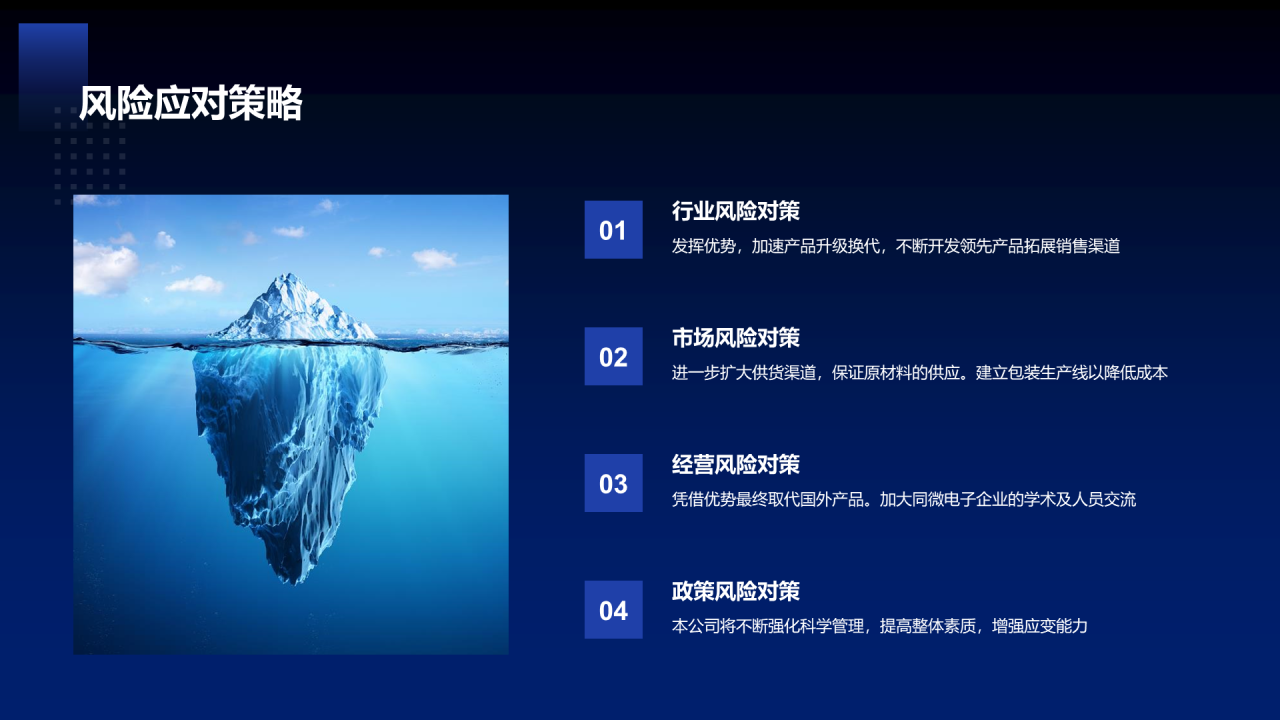 风险应对策略

01
行业风险对策
发挥优势，加速产品升级换代，不断开发领先产品拓展销售渠道

02
市场风险对策
进一步扩大供货渠道，保证原材料的供应。建立包装生产线以降低成本

03
经营风险对策
凭借优势最终取代国外产品。加大同微电子企业的学术及人员交流

04
政策风险对策
本公司将不断强化科学管理，提高整体素质，增强应变能力